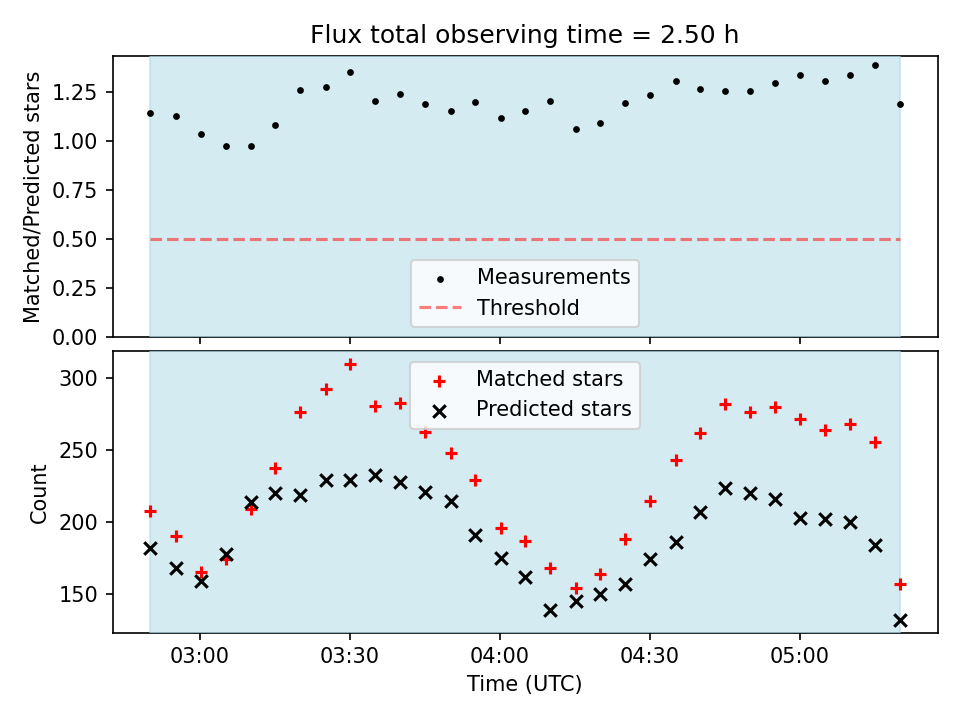 Flux total observing time = 2.50 h

Matched/Predicted stars

1.25
1.00
0.75
0.50
0.25
0.00

Measurements
Threshold

Count

300
250
200
150

Matched stars
Predicted stars

03:00
03:30
04:00
04:30
05:00

Time (UTC)